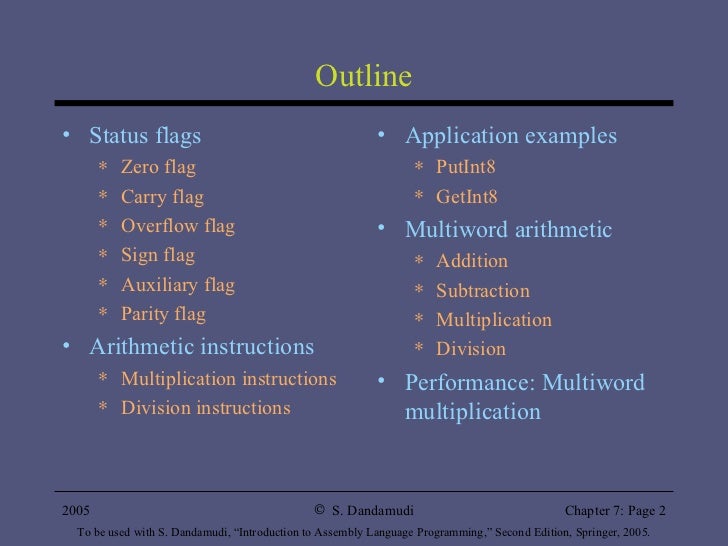 Outline

• Status flags
  * Zero flag
  * Carry flag
  * Overflow flag
  * Sign flag
  * Auxiliary flag
  * Parity flag
• Arithmetic instructions
  * Multiplication instructions
  * Division instructions

• Application examples
  * PutInt8
  * GetInt8
• Multiword arithmetic
  * Addition
  * Subtraction
  * Multiplication
  * Division
• Performance: Multiword multiplication

2005 © S. Dandamudi Chapter 7: Page 2

To be used with S. Dandamudi, "Introduction to Assembly Language Programming," Second Edition, Springer, 2005.